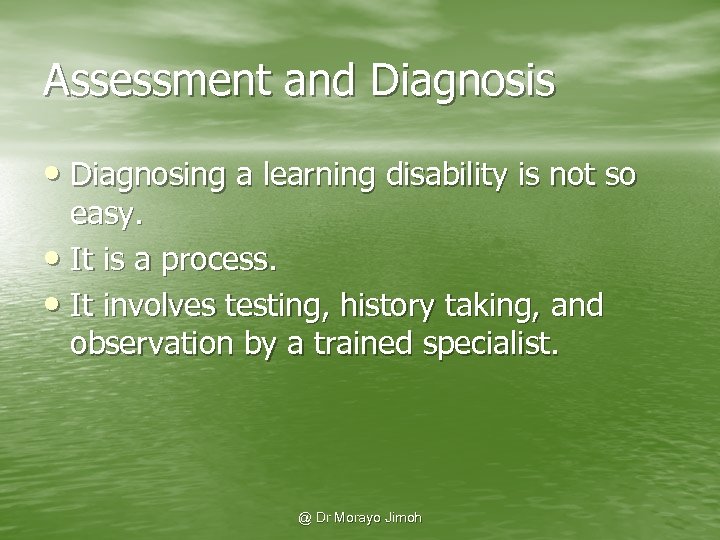 Assessment and Diagnosis

• Diagnosing a learning disability is not so easy.
• It is a process.
• It involves testing, history taking, and observation by a trained specialist.

@ Dr Morayo Jimoh